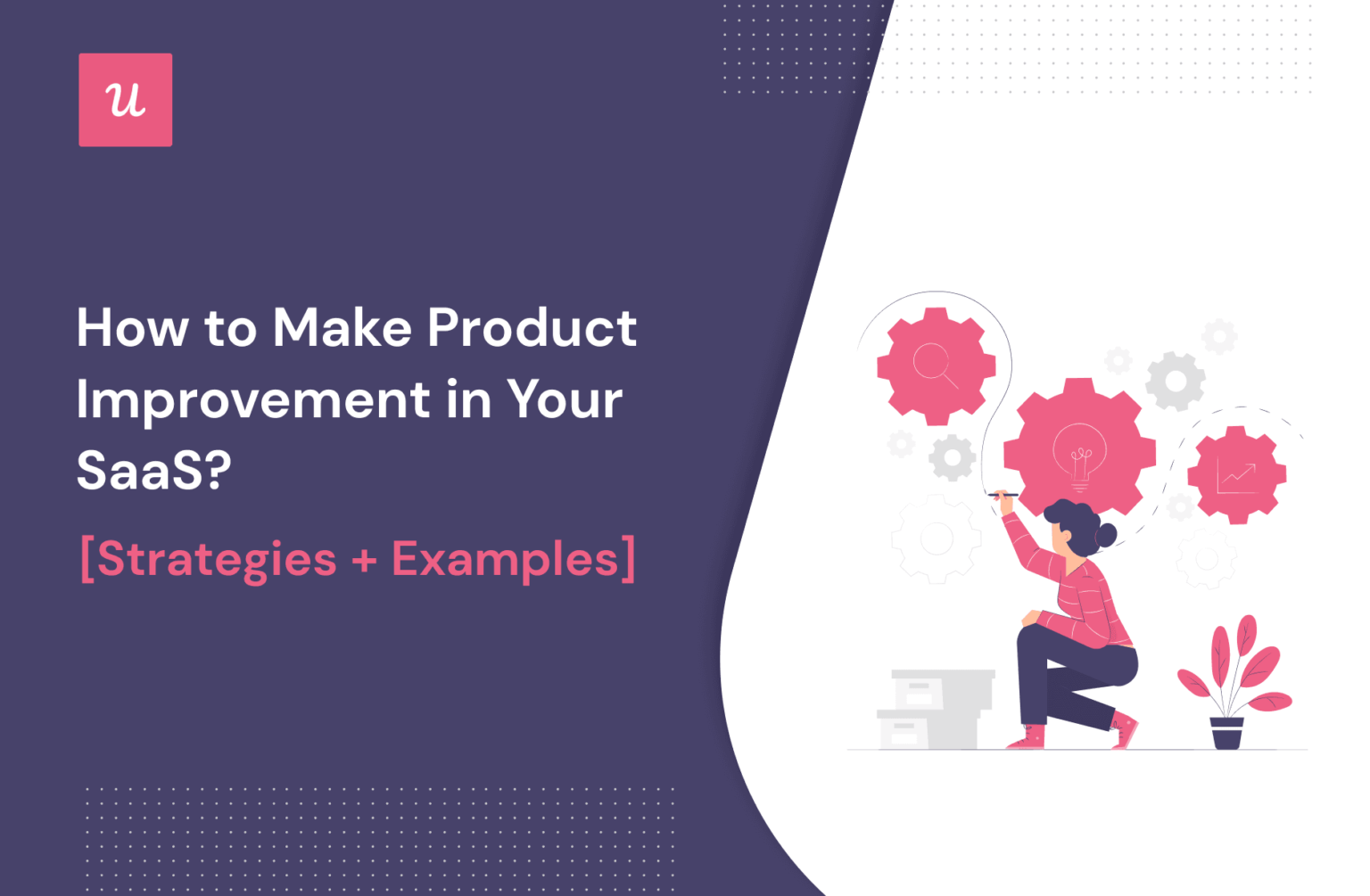 u

How to Make Product Improvement in Your SaaS?

[Strategies + Examples]